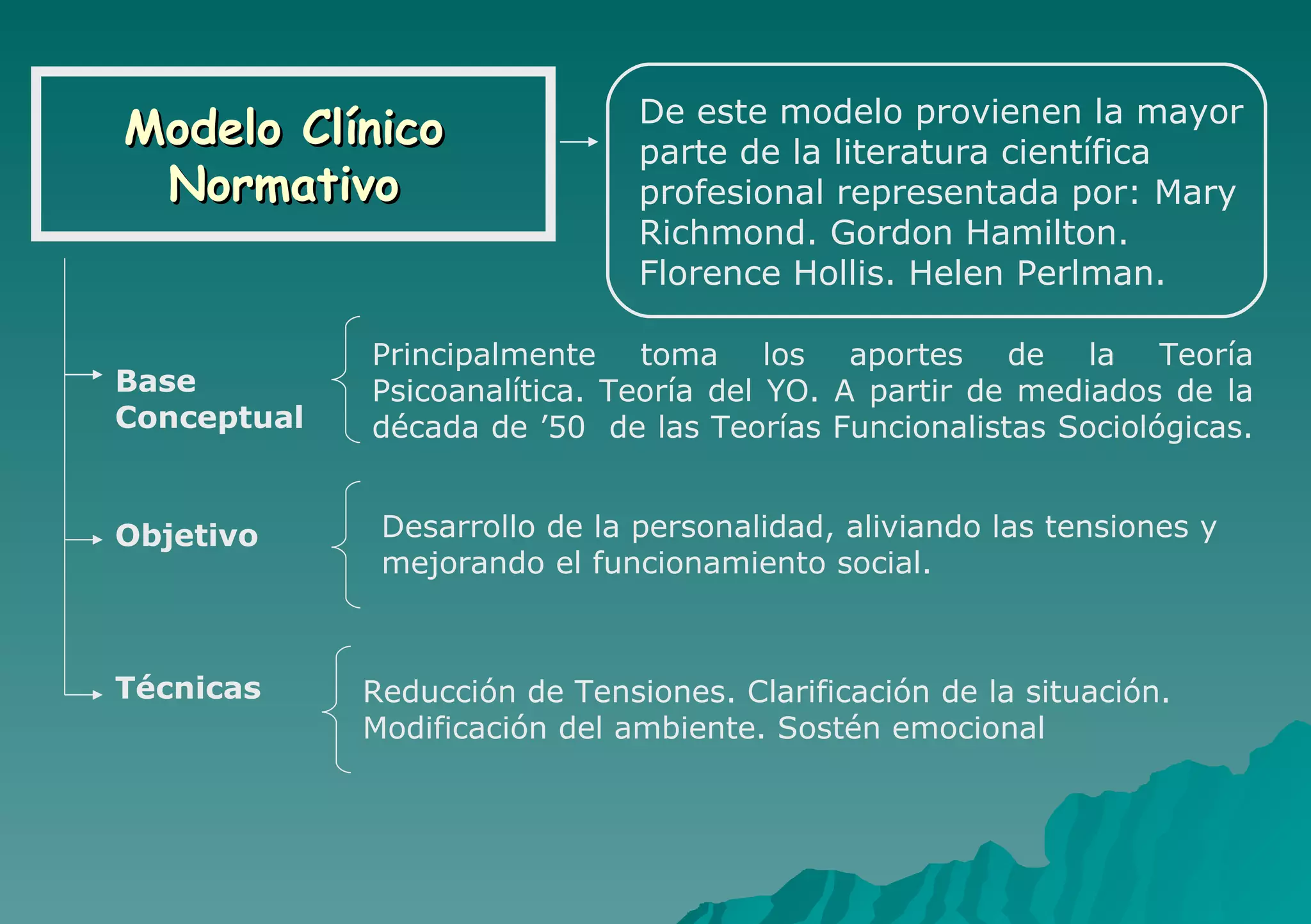 Modelo Clínico Normativo

De este modelo provienen la mayor parte de la literatura científica profesional representada por: Mary Richmond. Gordon Hamilton. Florence Hollis. Helen Perlman.

Base Conceptual

Principalmente toma los aportes de la Teoría Psicoanalítica. Teoría del YO. A partir de mediados de la década de ’50 de las Teorías Funcionalistas Sociológicas.

Objetivo

Desarrollo de la personalidad, aliviando las tensiones y mejorando el funcionamiento social.

Técnicas

Reducción de Tensiones. Clarificación de la situación. Modificación del ambiente. Sostén emocional